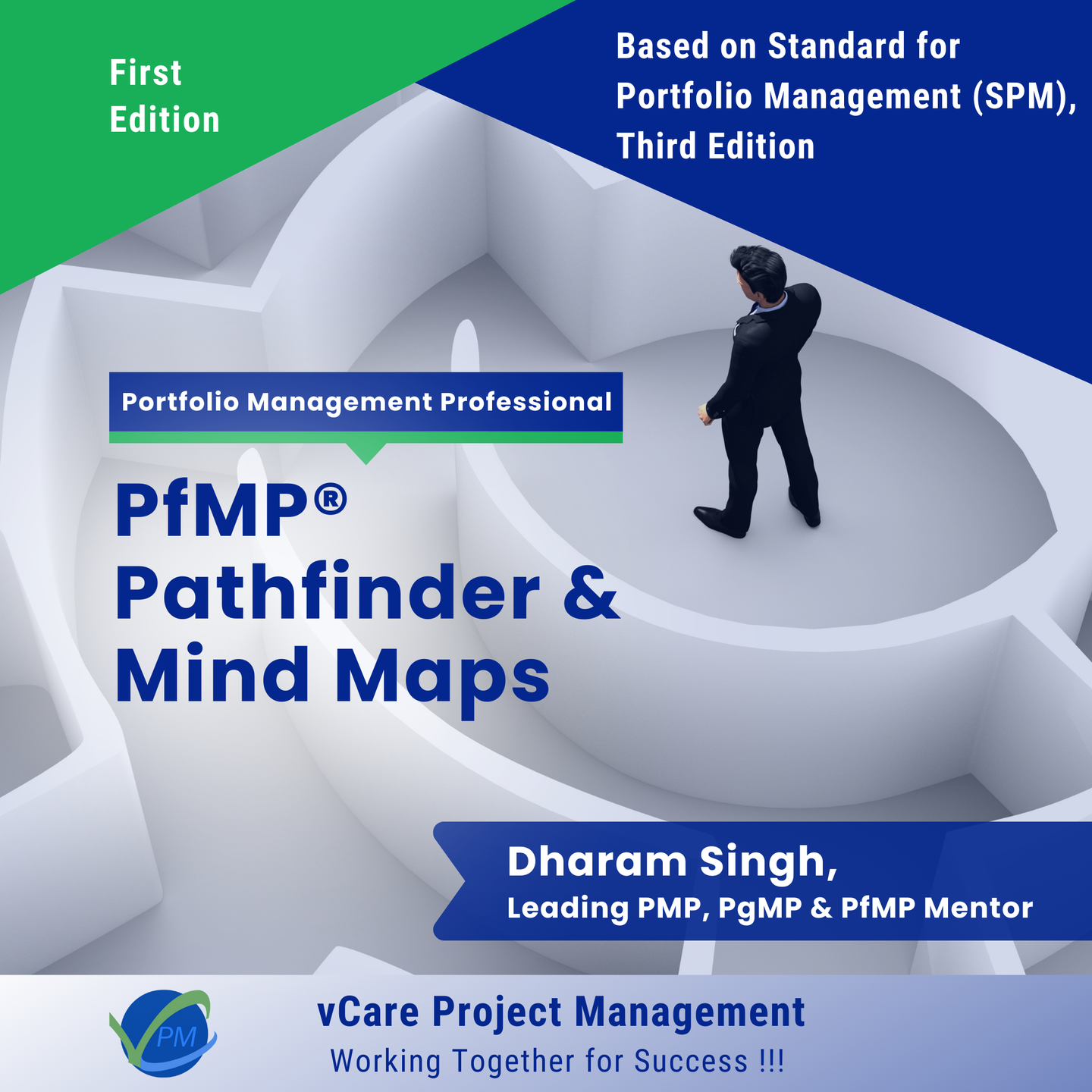 First Edition

Based on Standard for Portfolio Management (SPM), Third Edition

Portfolio Management Professional

PfMP®
Pathfinder &
Mind Maps

Dharam Singh,
Leading PMP, PgMP & PfMP Mentor

PM

vCare Project Management
Working Together for Success !!!